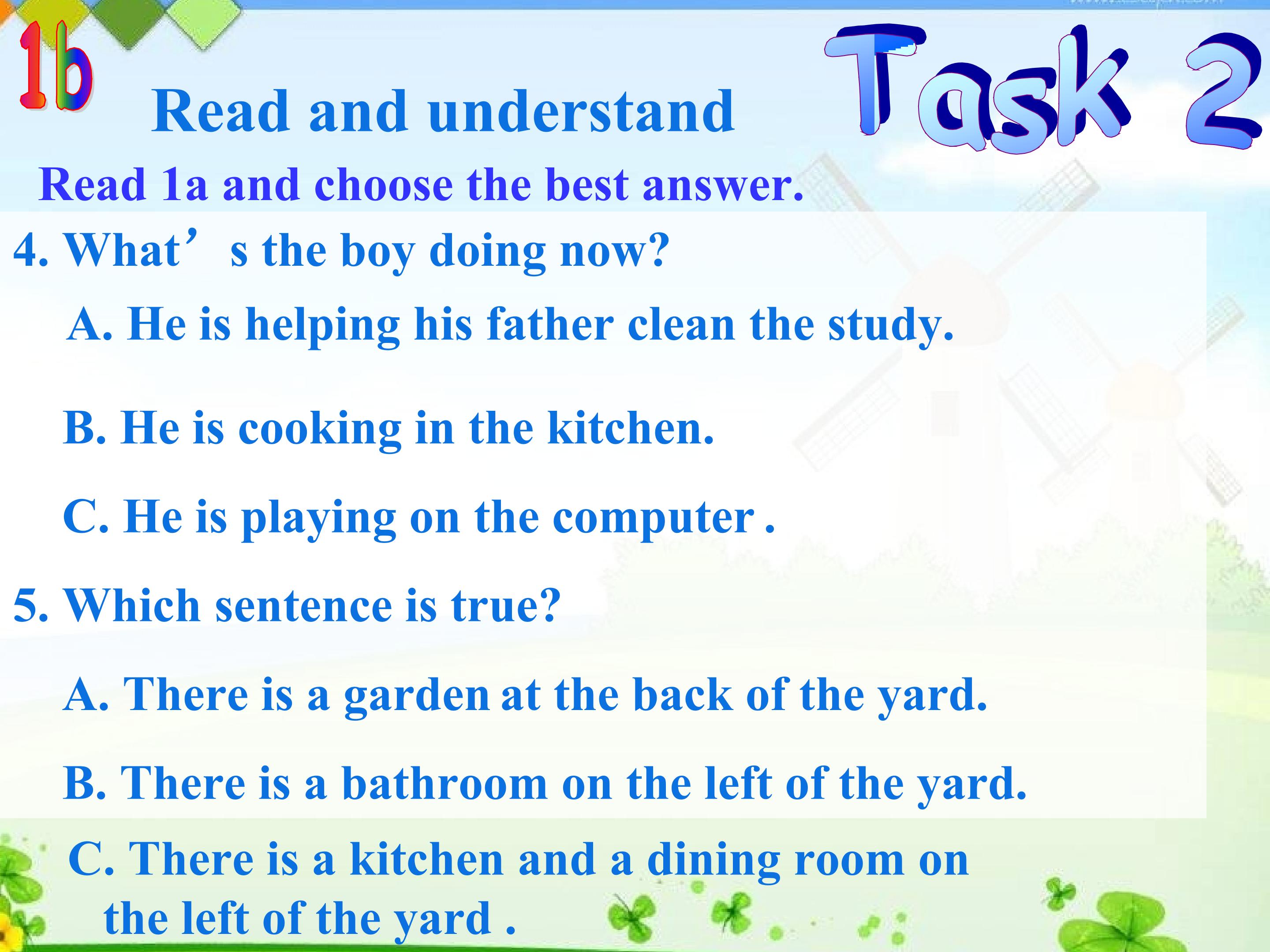 1b

Read and understand

Task 2

Read 1a and choose the best answer.

4. What's the boy doing now?

A. He is helping his father clean the study.

B. He is cooking in the kitchen.

C. He is playing on the computer .

5. Which sentence is true?

A. There is a garden at the back of the yard.

B. There is a bathroom on the left of the yard.

C. There is a kitchen and a dining room on the left of the yard .